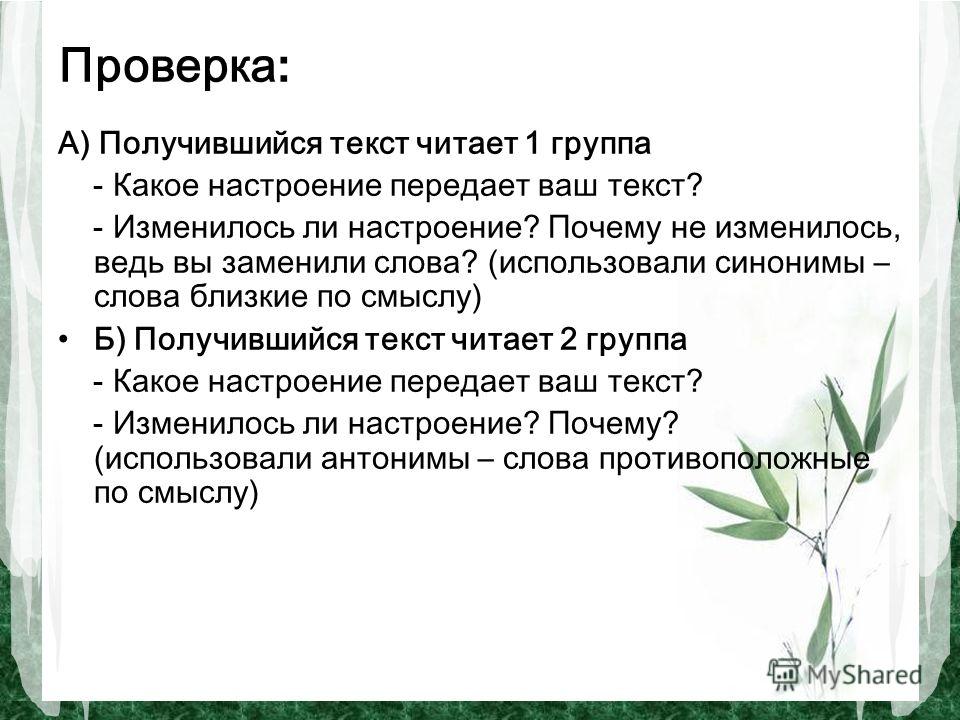 Проверка:

А) Получившийся текст читает 1 группа

- Какое настроение передает ваш текст?

- Изменилось ли настроение? Почему не изменилось, ведь вы заменили слова? (использовали синонимы – слова близкие по смыслу)

• Б) Получившийся текст читает 2 группа

- Какое настроение передает ваш текст?

- Изменилось ли настроение? Почему? (использовали антонимы – слова противоположные по смыслу)

MyShared